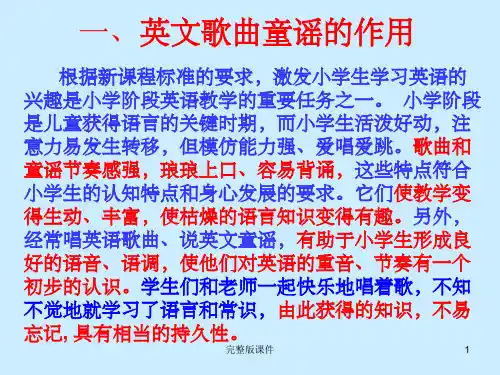 一、英文歌曲童谣的作用

根据新课程标准的要求，激发小学生学习英语的兴趣是小学阶段英语教学的重要任务之一。 小学阶段是儿童获得语言的关键时期，而小学生活泼好动，注意力易发生转移，但模仿能力强、爱唱爱跳。歌曲和童谣节奏感强，琅琅上口、容易背诵，这些特点符合小学生的认知特点和身心发展的要求。它们使教学变得生动、丰富，使枯燥的语言知识变得有趣。另外，经常唱英语歌曲、说英文童谣，有助于小学生形成良好的语音、语调，使他们对英语的重音、节奏有一个初步的认识。学生们和老师一起快乐地唱着歌，不知不觉地就学习了语言和常识，由此获得的知识，不易忘记，具有相当的持久性。

完整版课件

1